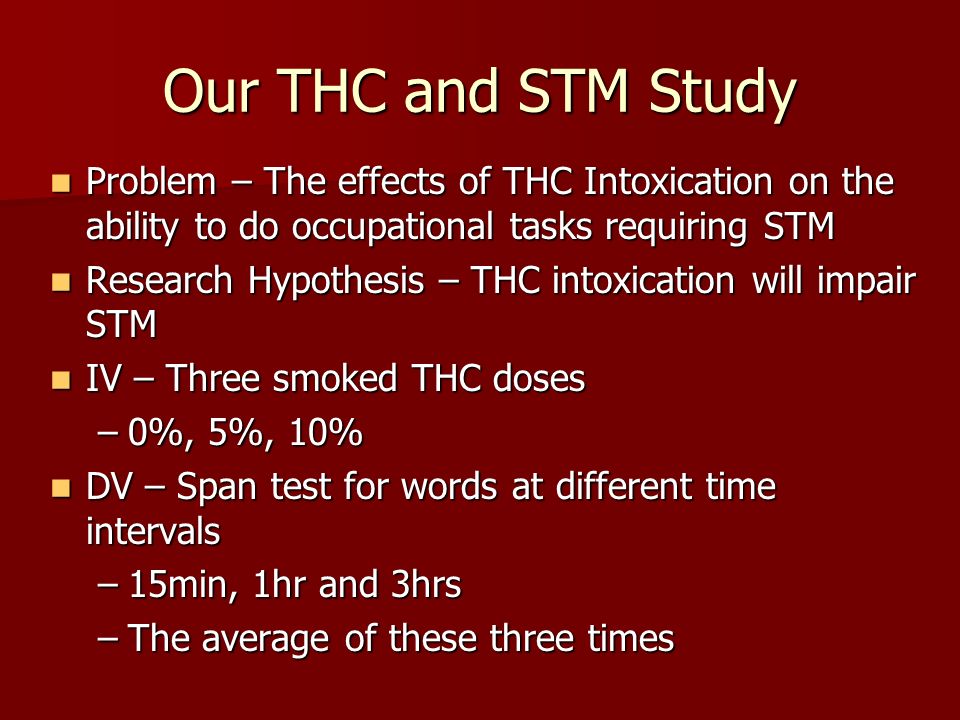 Our THC and STM Study

- Problem – The effects of THC Intoxication on the ability to do occupational tasks requiring STM
- Research Hypothesis – THC intoxication will impair STM
- IV – Three smoked THC doses
  – 0%, 5%, 10%
- DV – Span test for words at different time intervals
  – 15min, 1hr and 3hrs
  – The average of these three times